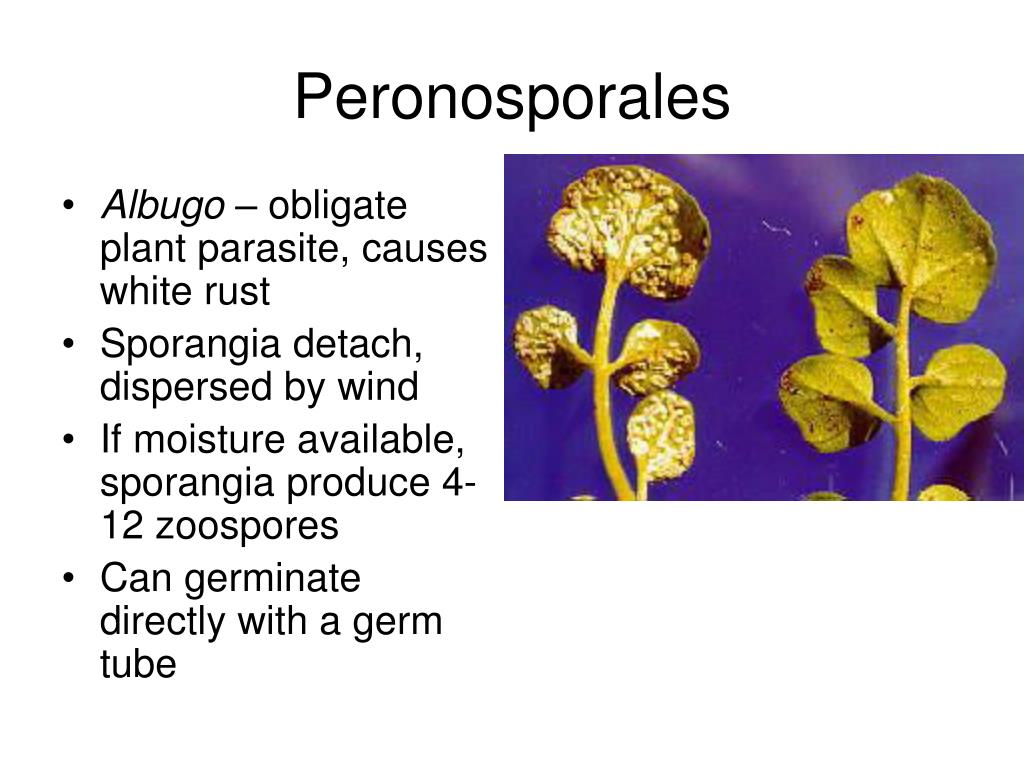 Peronosporales

• Albugo – obligate plant parasite, causes white rust
• Sporangia detach, dispersed by wind
• If moisture available, sporangia produce 4-12 zoospores
• Can germinate directly with a germ tube